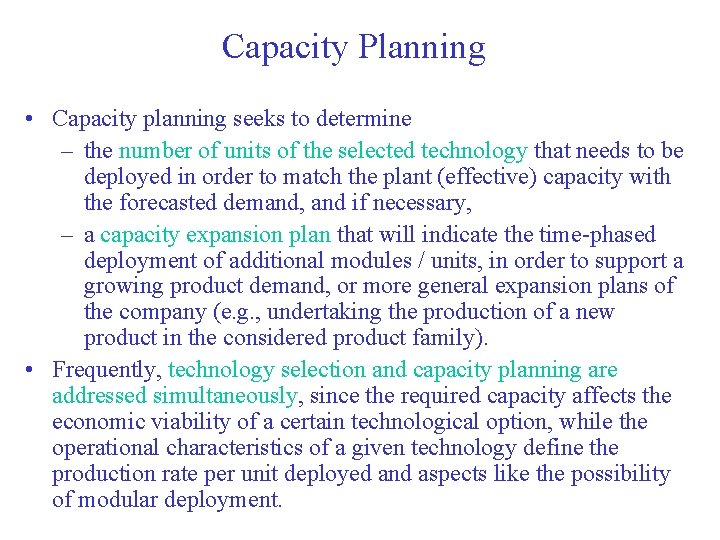 Capacity Planning

• Capacity planning seeks to determine
  – the number of units of the selected technology that needs to be deployed in order to match the plant (effective) capacity with the forecasted demand, and if necessary,
  – a capacity expansion plan that will indicate the time-phased deployment of additional modules / units, in order to support a growing product demand, or more general expansion plans of the company (e.g., undertaking the production of a new product in the considered product family).
• Frequently, technology selection and capacity planning are addressed simultaneously, since the required capacity affects the economic viability of a certain technological option, while the operational characteristics of a given technology define the production rate per unit deployed and aspects like the possibility of modular deployment.